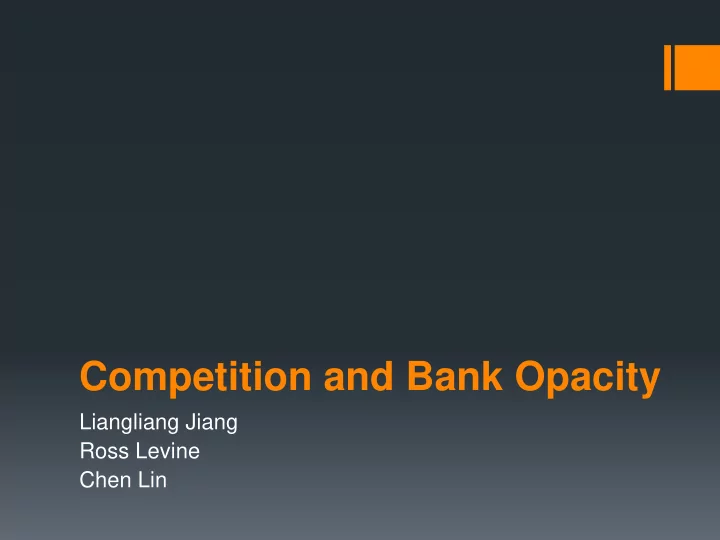 Competition and Bank Opacity

Liangliang Jiang
Ross Levine
Chen Lin